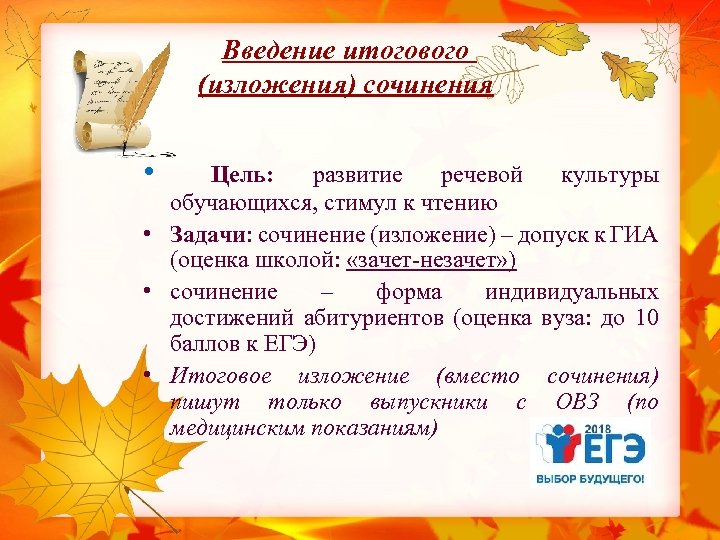 Введение итогового (изложения) сочинения

• Цель: развитие речевой культуры обучающихся, стимул к чтению

• Задачи: сочинение (изложение) – допуск к ГИА (оценка школой: «зачет-незачет»)

• сочинение – форма индивидуальных достижений абитуриентов (оценка вуза: до 10 баллов к ЕГЭ)

• Итоговое изложение (вместо сочинения) пишут только выпускники с ОВЗ (по медицинским показаниям)

2018 ЕГЭ
ВЫБОР БУДУЩЕГО!